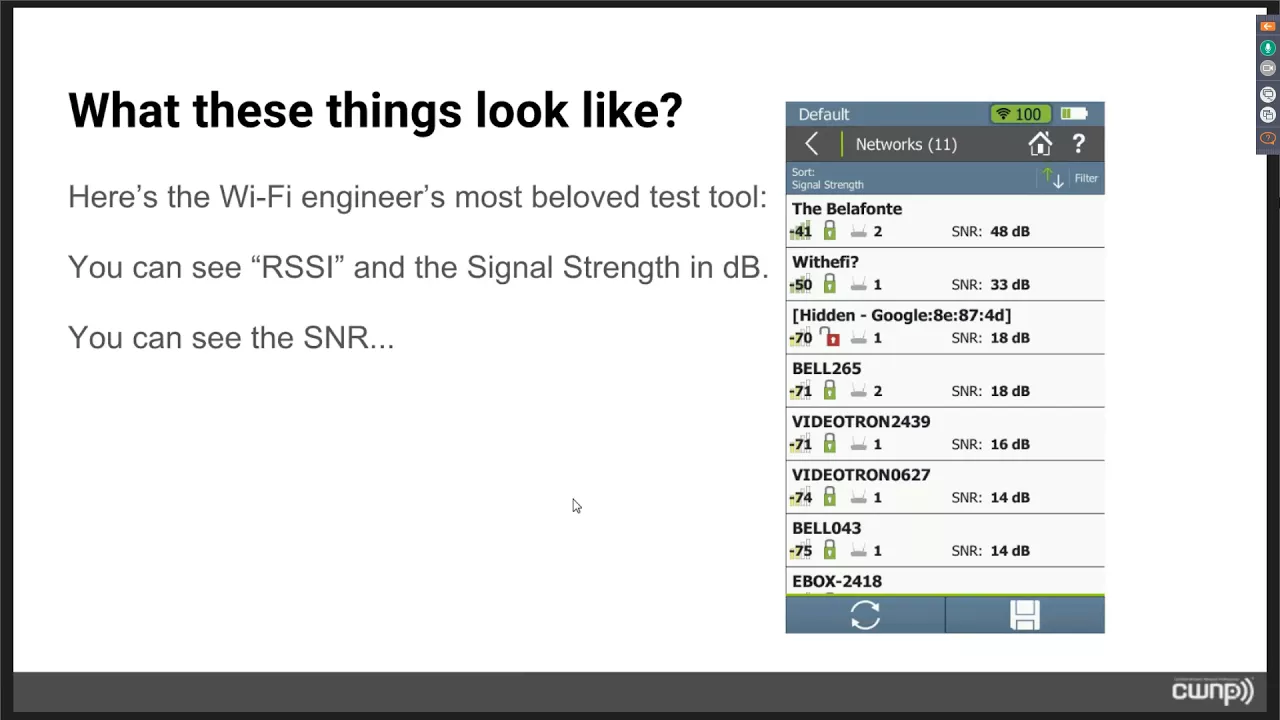 What these things look like?

Here's the Wi-Fi engineer's most beloved test tool:

You can see "RSSI" and the Signal Strength in dB.

You can see the SNR...

Default 100

Networks (11) ?

Sort: Signal Strength Filter

The Belafonte
-41 2 SNR: 48 dB

Withefi?
-50 1 SNR: 33 dB

[Hidden - Google:8e:87:4d]
-70 1 SNR: 18 dB

BELL265
-71 2 SNR: 18 dB

VIDEOTRON2439
-71 1 SNR: 16 dB

VIDEOTRON0627
-74 1 SNR: 14 dB

BELL043
-75 1 SNR: 14 dB

EBOX-2418

cwnp